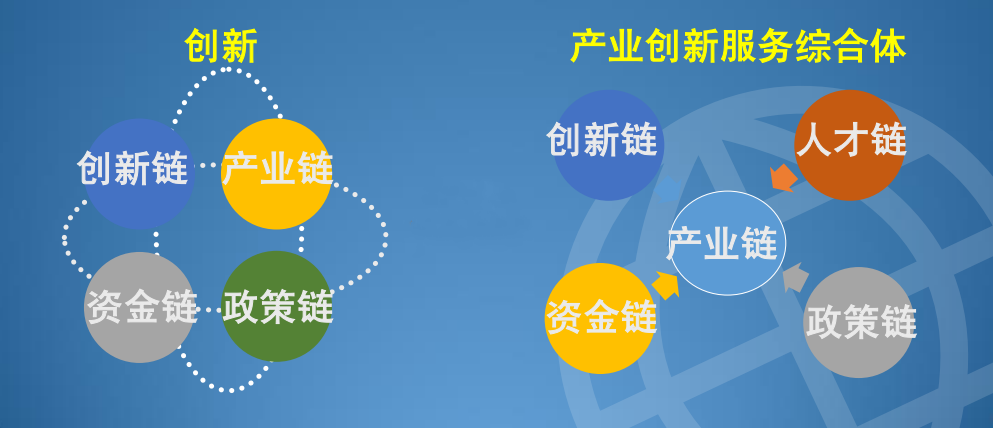 创新

创新链
产业链
资金链
政策链

产业创新服务综合体

创新链
人才链
产业链
资金链
政策链